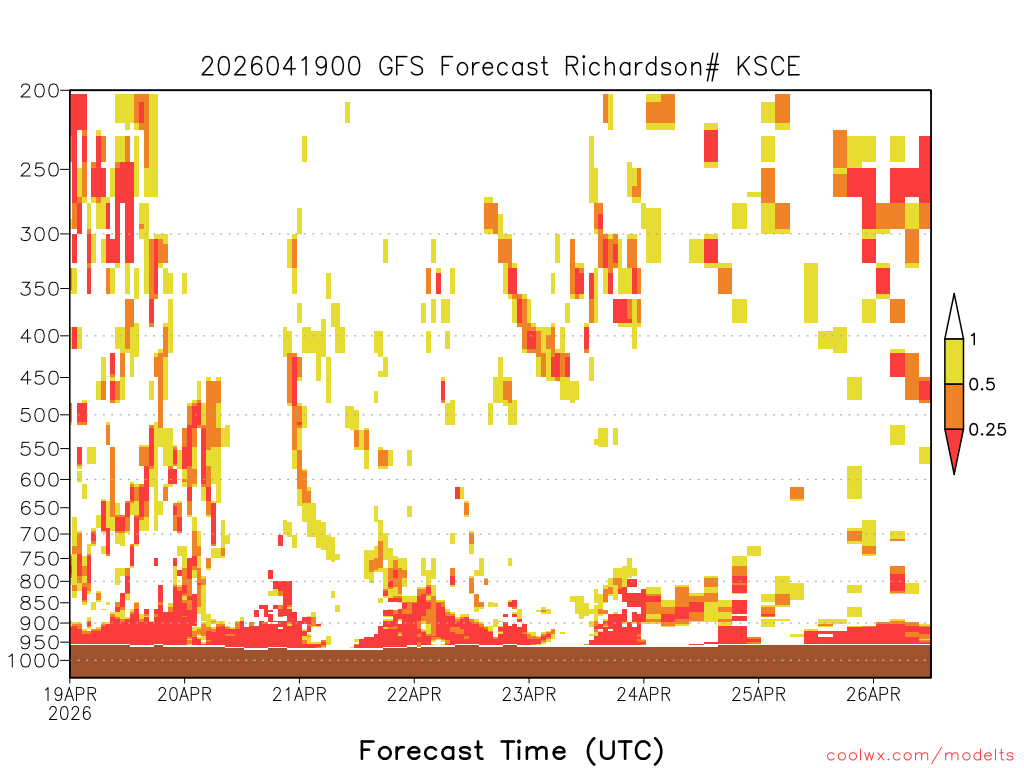 2026041900 GFS Forecast Richardson# KSCE

200
250
300
350
400
450
500
550
600
650
700
750
800
850
900
950
1000

1
0.5
0.25

19APR 2026
20APR
21APR
22APR
23APR
24APR
25APR
26APR

Forecast Time (UTC)

coolwx.com/modelts